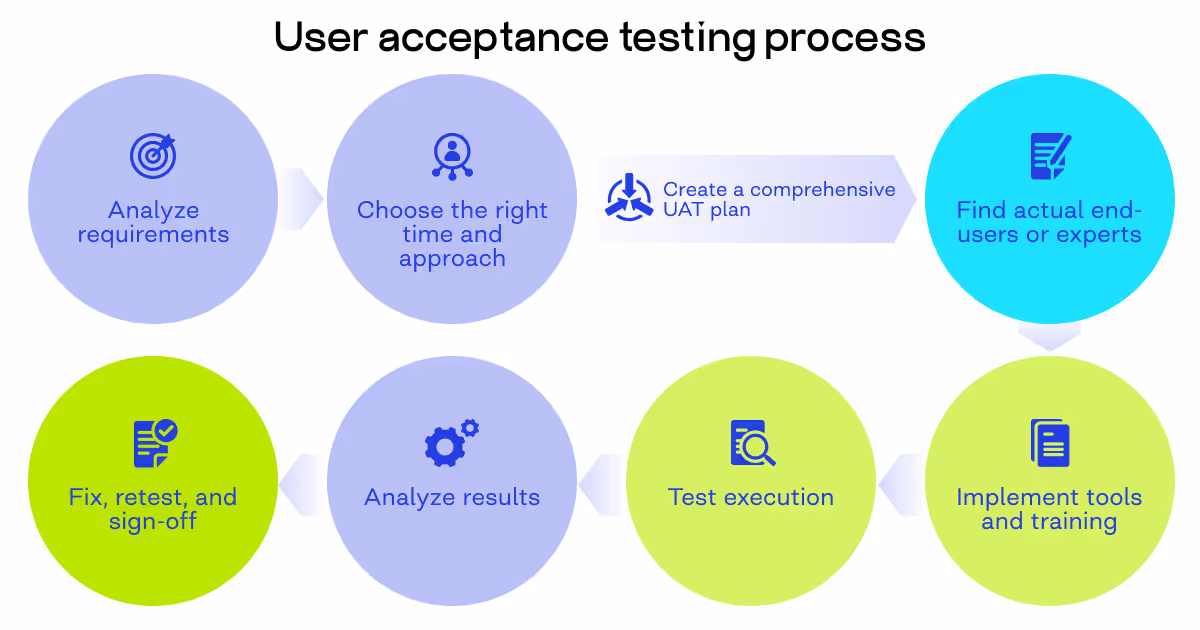 User acceptance testing process

Analyze requirements

Choose the right time and approach

Create a comprehensive UAT plan

Find actual end-users or experts

Implement tools and training

Test execution

Analyze results

Fix, retest, and sign-off